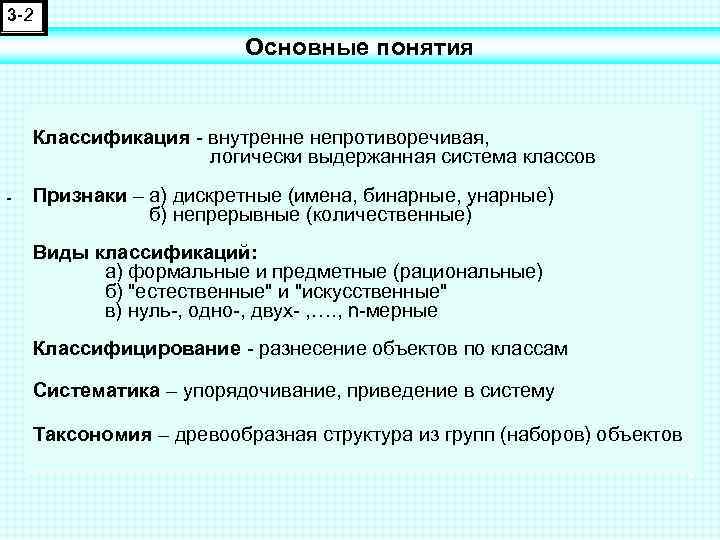 3-2

Основные понятия

Классификация - внутренне непротиворечивая, логически выдержанная система классов

- Признаки – а) дискретные (имена, бинарные, унарные)
б) непрерывные (количественные)

Виды классификаций:
а) формальные и предметные (рациональные)
б) "естественные" и "искусственные"
в) нуль-, одно-, двух- ,…., n-мерные

Классифицирование - разнесение объектов по классам

Систематика – упорядочивание, приведение в систему

Таксономия – древообразная структура из групп (наборов) объектов